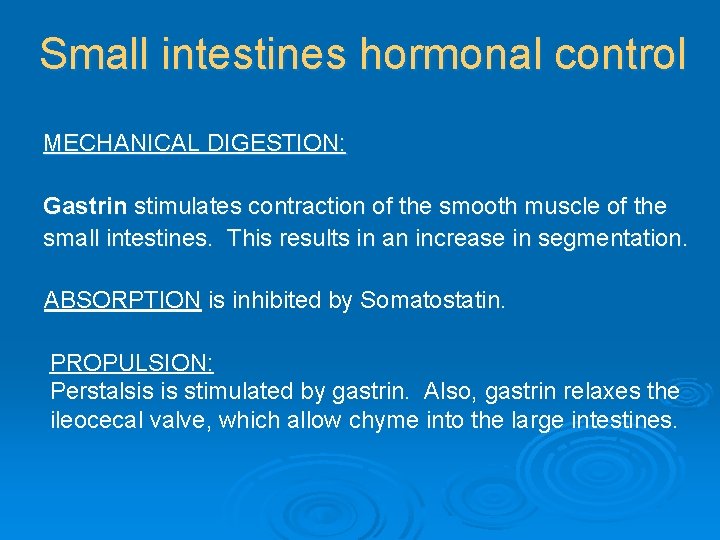 Small intestines hormonal control

MECHANICAL DIGESTION:

Gastrin stimulates contraction of the smooth muscle of the small intestines. This results in an increase in segmentation.

ABSORPTION is inhibited by Somatostatin.

PROPULSION:
Perstalsis is stimulated by gastrin. Also, gastrin relaxes the ileocecal valve, which allow chyme into the large intestines.